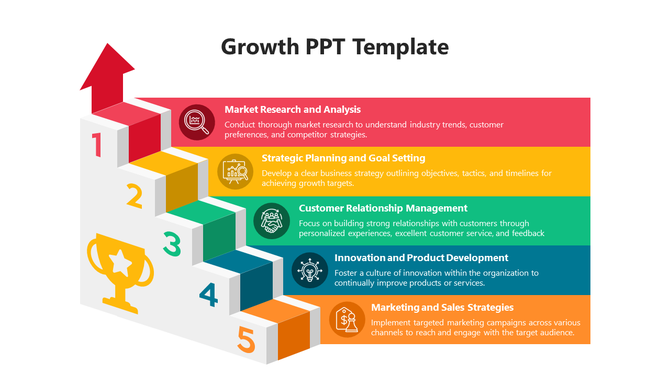 Growth PPT Template

1

Market Research and Analysis
Conduct thorough market research to understand industry trends, customer preferences, and competitor strategies.

2

Strategic Planning and Goal Setting
Develop a clear business strategy outlining objectives, tactics, and timelines for achieving growth targets.

3

Customer Relationship Management
Focus on building strong relationships with customers through personalized experiences, excellent customer service, and feedback

4

Innovation and Product Development
Foster a culture of innovation within the organization to continually improve products or services.

5

Marketing and Sales Strategies
Implement targeted marketing campaigns across various channels to reach and engage with the target audience.